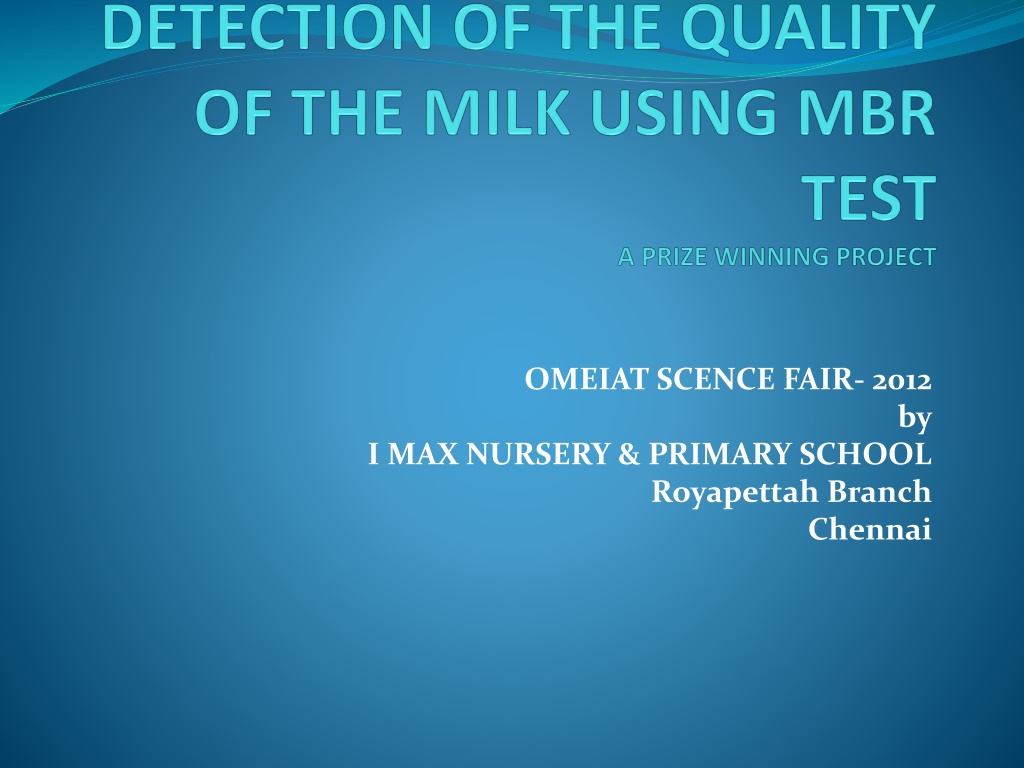 DETECTION OF THE QUALITY OF THE MILK USING MBR TEST

A PRIZE WINNING PROJECT

OMEIAT SCENCE FAIR- 2012
by
I MAX NURSERY & PRIMARY SCHOOL
Royapettah Branch
Chennai